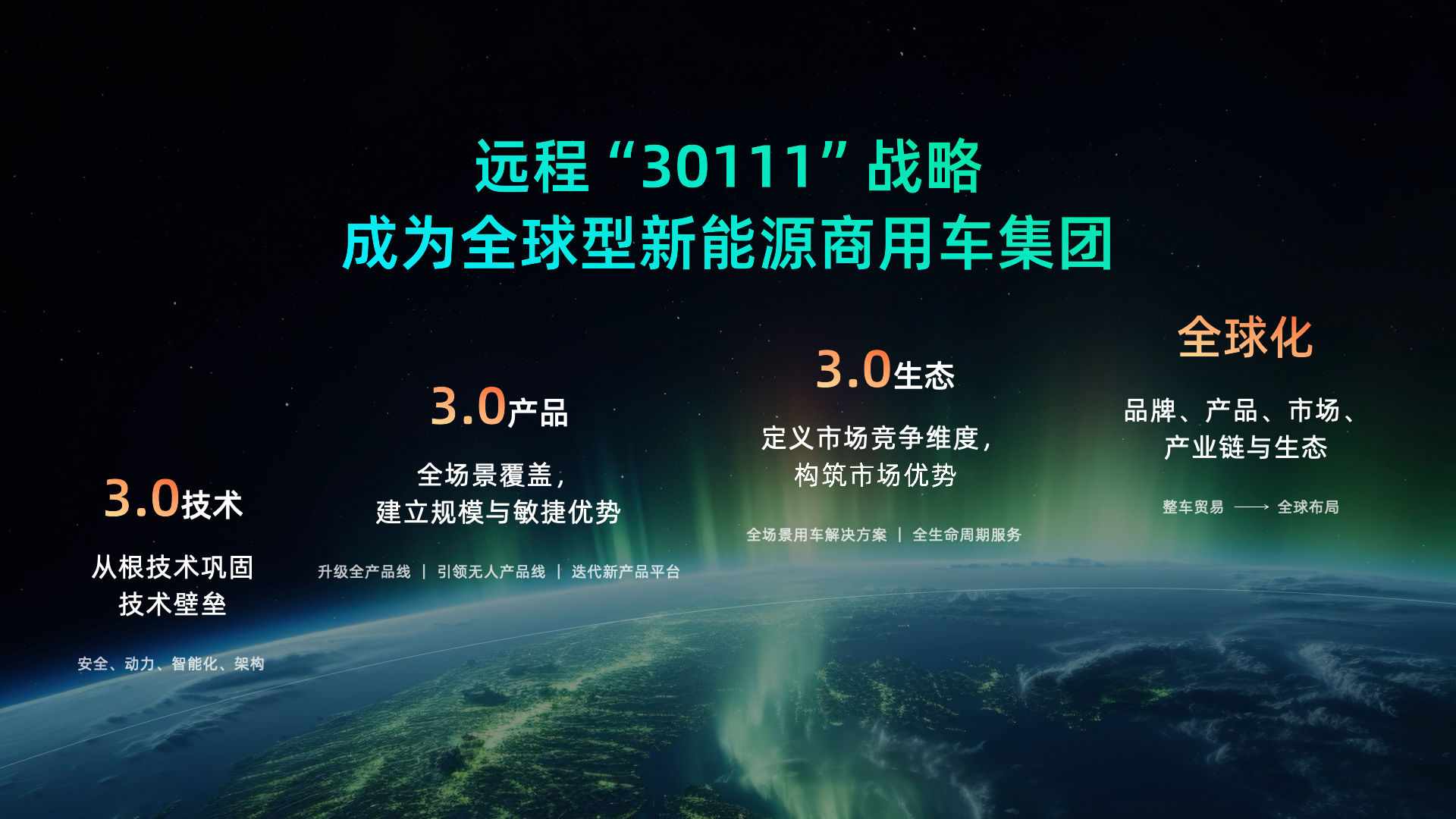 远程“30111”战略
成为全球型新能源商用车集团

3.0技术

从根技术巩固
技术壁垒

安全、动力、智能化、架构

3.0产品

全场景覆盖，
建立规模与敏捷优势

升级全产品线 | 引领无人产品线 | 迭代新产品平台

3.0生态

定义市场竞争维度，
构筑市场优势

全场景用车解决方案 | 全生命周期服务

全球化

品牌、产品、市场、
产业链与生态

整车贸易 ⟶ 全球布局